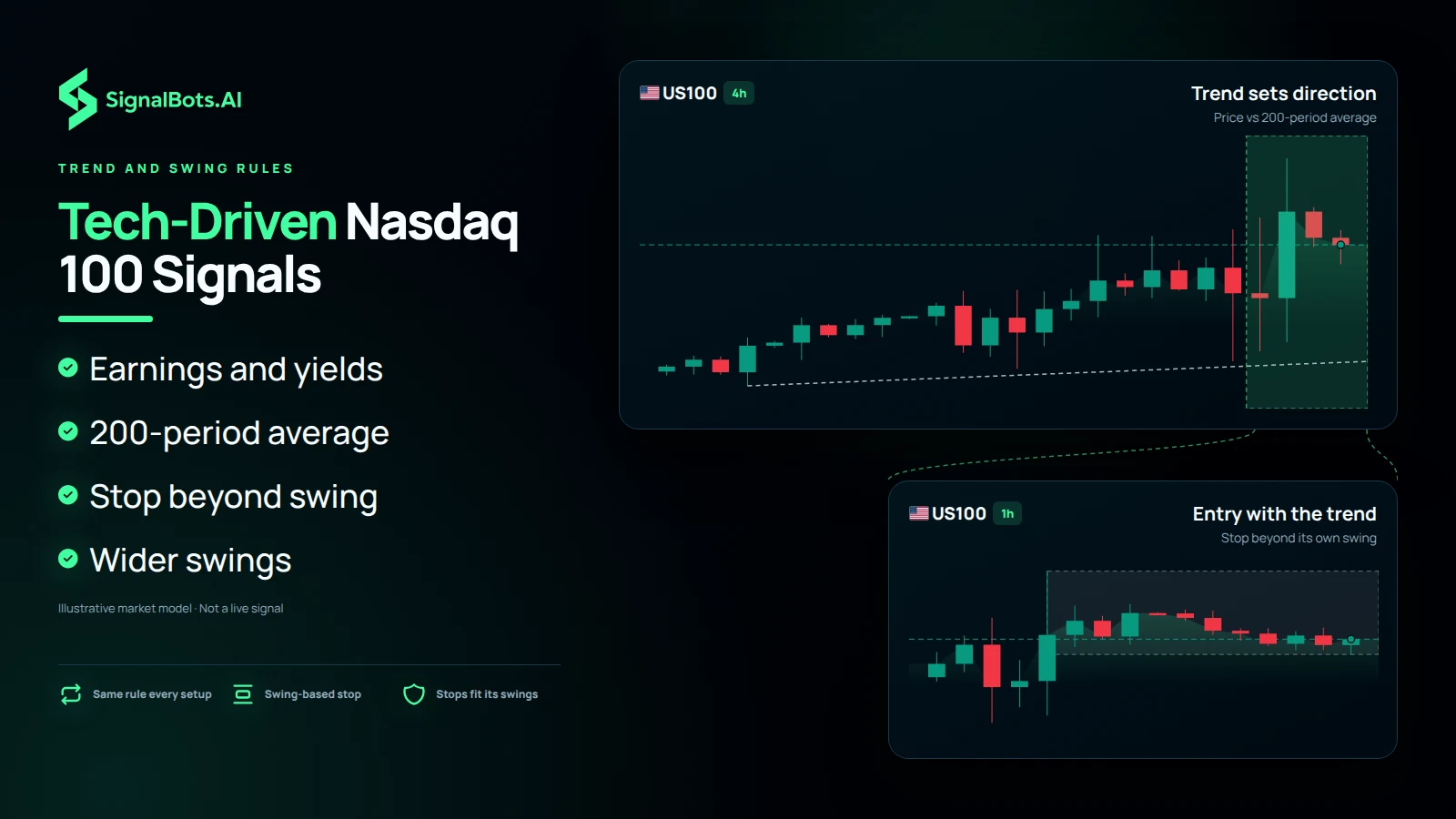 SignalBots.AI

TREND AND SWING RULES

Tech-Driven Nasdaq 100 Signals

Earnings and yields

200-period average

Stop beyond swing

Wider swings

Illustrative market model · Not a live signal

Same rule every setup

Swing-based stop

Stops fit its swings

US100 4h

Trend sets direction

Price vs 200-period average

US100 1h

Entry with the trend

Stop beyond its own swing